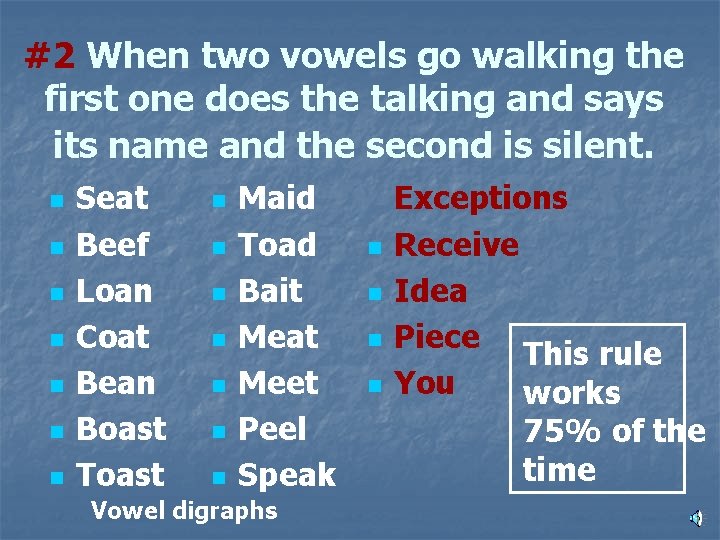 #2 When two vowels go walking the first one does the talking and says its name and the second is silent.

- Seat
- Beef
- Loan
- Coat
- Bean
- Boast
- Toast

- Maid
- Toad
- Bait
- Meat
- Meet
- Peel
- Speak

Exceptions
- Receive
- Idea
- Piece
- You

This rule works 75% of the time

Vowel digraphs